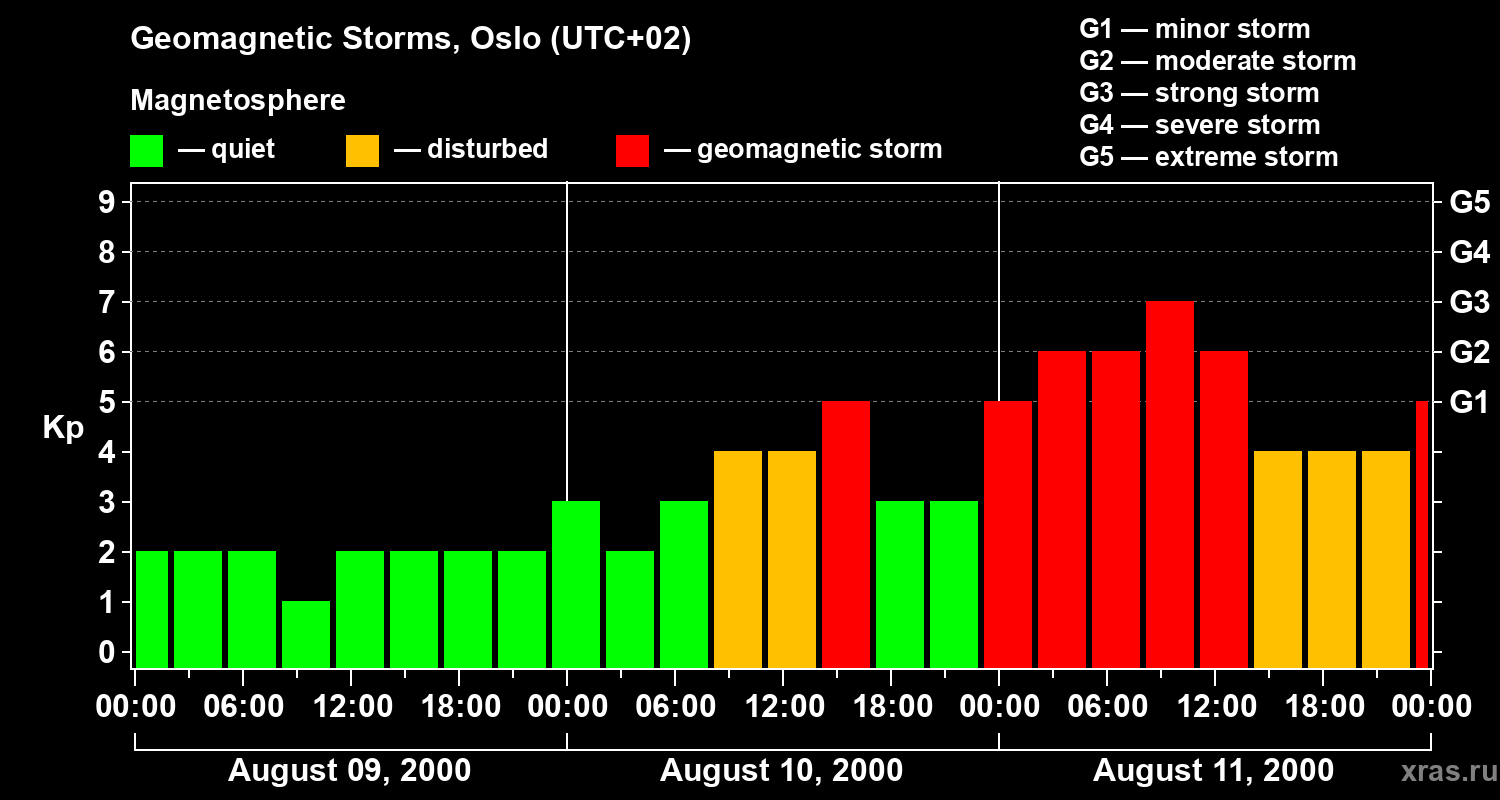 Geomagnetic Storms, Oslo (UTC+02)

Magnetosphere

— quiet — disturbed — geomagnetic storm

G1 — minor storm
G2 — moderate storm
G3 — strong storm
G4 — severe storm
G5 — extreme storm

Kp

9
8
7
6
5
4
3
2
1
0

G5
G4
G3
G2
G1

00:00 06:00 12:00 18:00 00:00 06:00 12:00 18:00 00:00 06:00 12:00 18:00 00:00

August 09, 2000
August 10, 2000
August 11, 2000

xras.ru